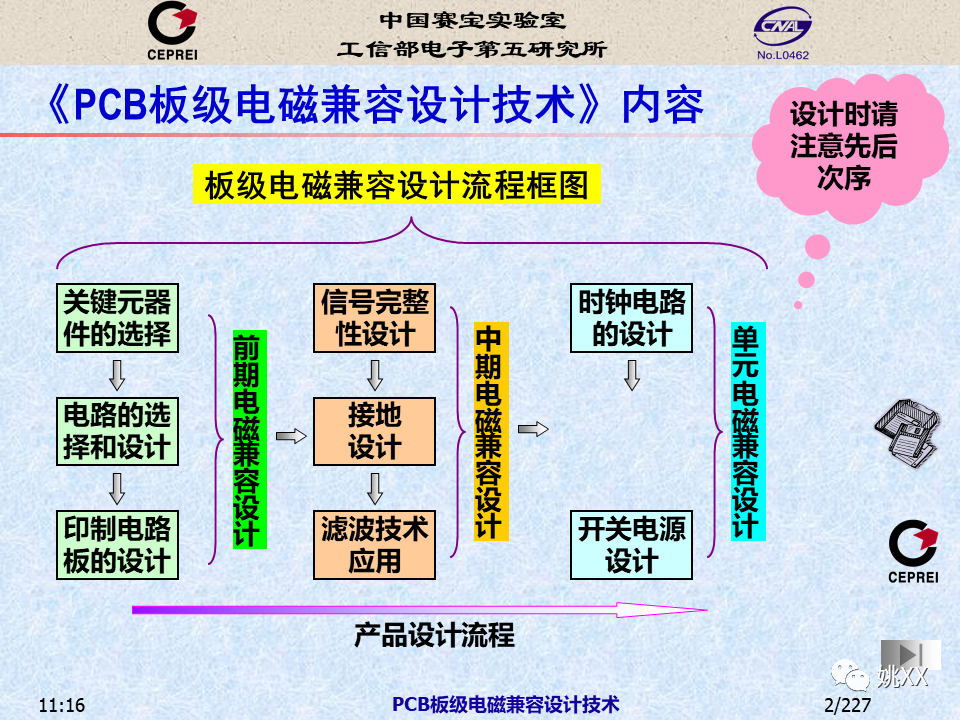 CEPREI

中国赛宝实验室
工信部电子第五研究所

CNAL
No.L0462

《PCB板级电磁兼容设计技术》内容

设计时请注意先后次序

板级电磁兼容设计流程框图

关键元器件的选择

电路的选择和设计

印制电路板的设计

前期电磁兼容设计

信号完整性设计

接地设计

滤波技术应用

中期电磁兼容设计

时钟电路的设计

开关电源设计

单元电磁兼容设计

CEPREI

产品设计流程

姚XX

11:16

PCB板级电磁兼容设计技术

2/227